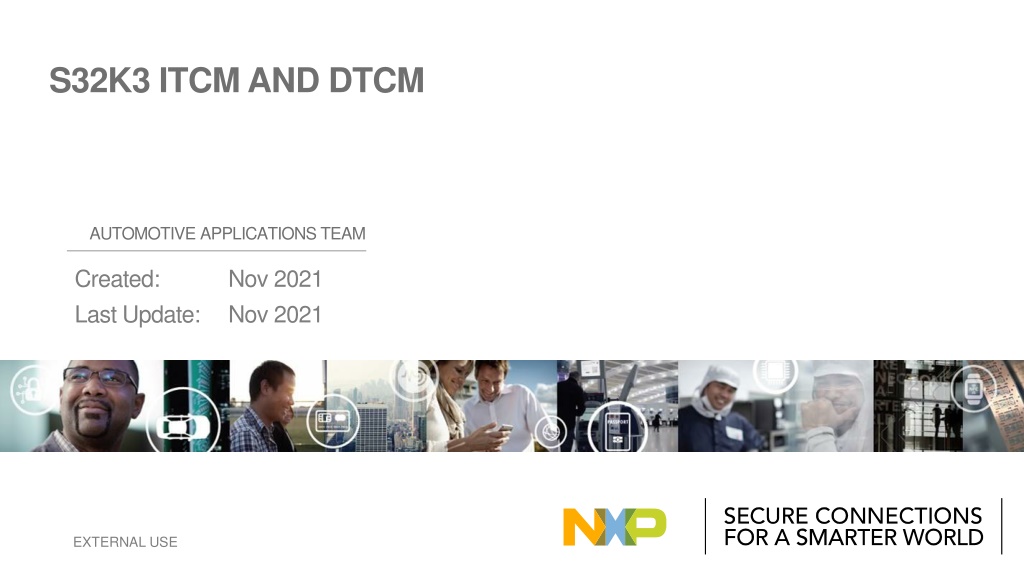 S32K3 ITCM AND DTCM

AUTOMOTIVE APPLICATIONS TEAM

Created: Nov 2021
Last Update: Nov 2021

PASSPORT

EXTERNAL USE

NXP

SECURE CONNECTIONS
FOR A SMARTER WORLD